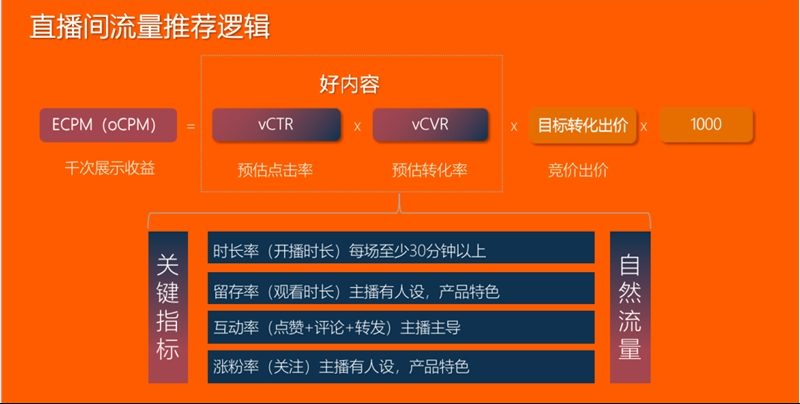 直播间流量推荐逻辑

好内容

ECPM（oCPM） = vCTR x vCVR x 目标转化出价 x 1000

千次展示收益

预估点击率

预估转化率

竞价出价

关键指标

时长率（开播时长）每场至少30分钟以上

留存率（观看时长）主播有人设，产品特色

互动率（点赞+评论+转发）主播主导

涨粉率（关注）主播有人设，产品特色

自然流量